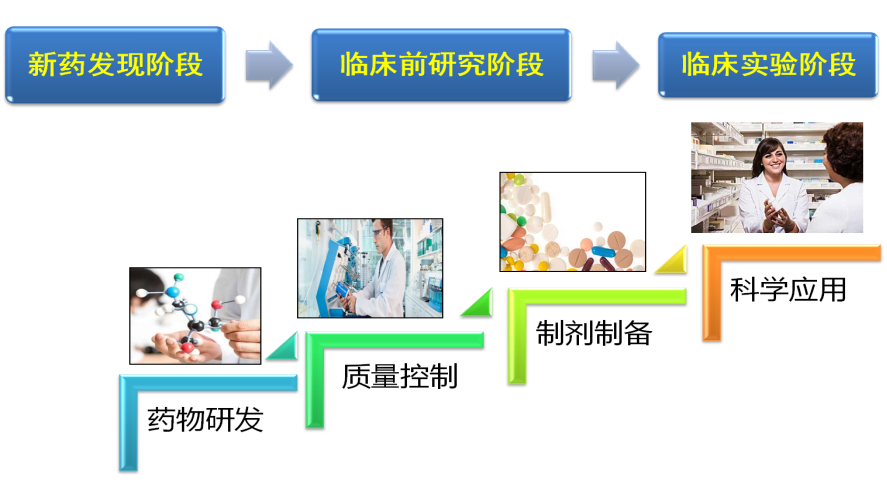 新药发现阶段

临床前研究阶段

临床实验阶段

药物研发

质量控制

制剂制备

科学应用